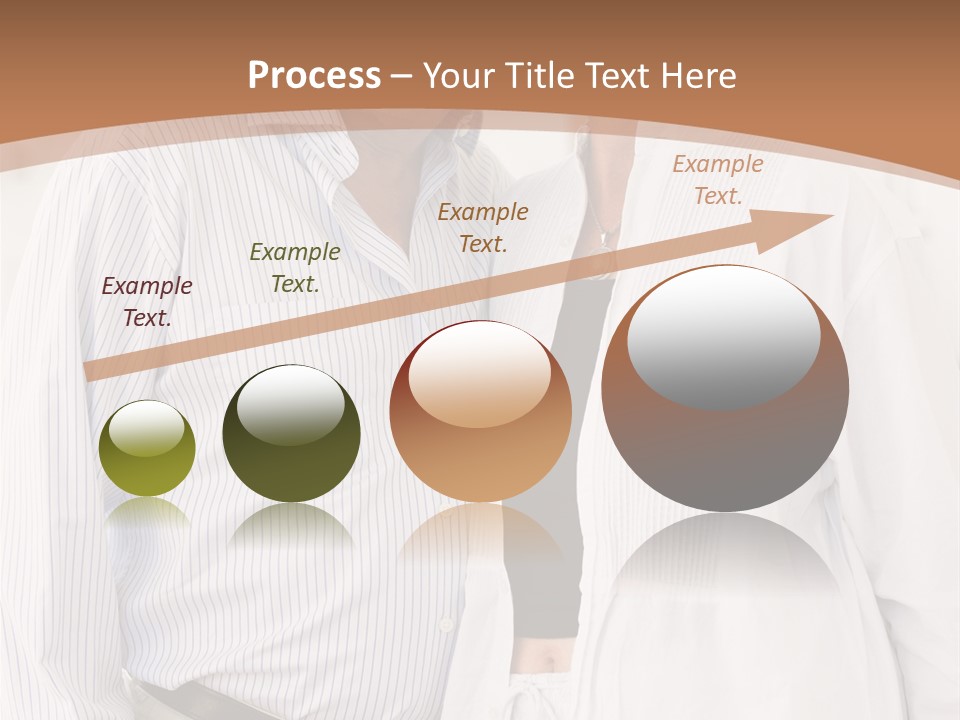 Process – Your Title Text Here

Example Text.

Example Text.

Example Text.

Example Text.